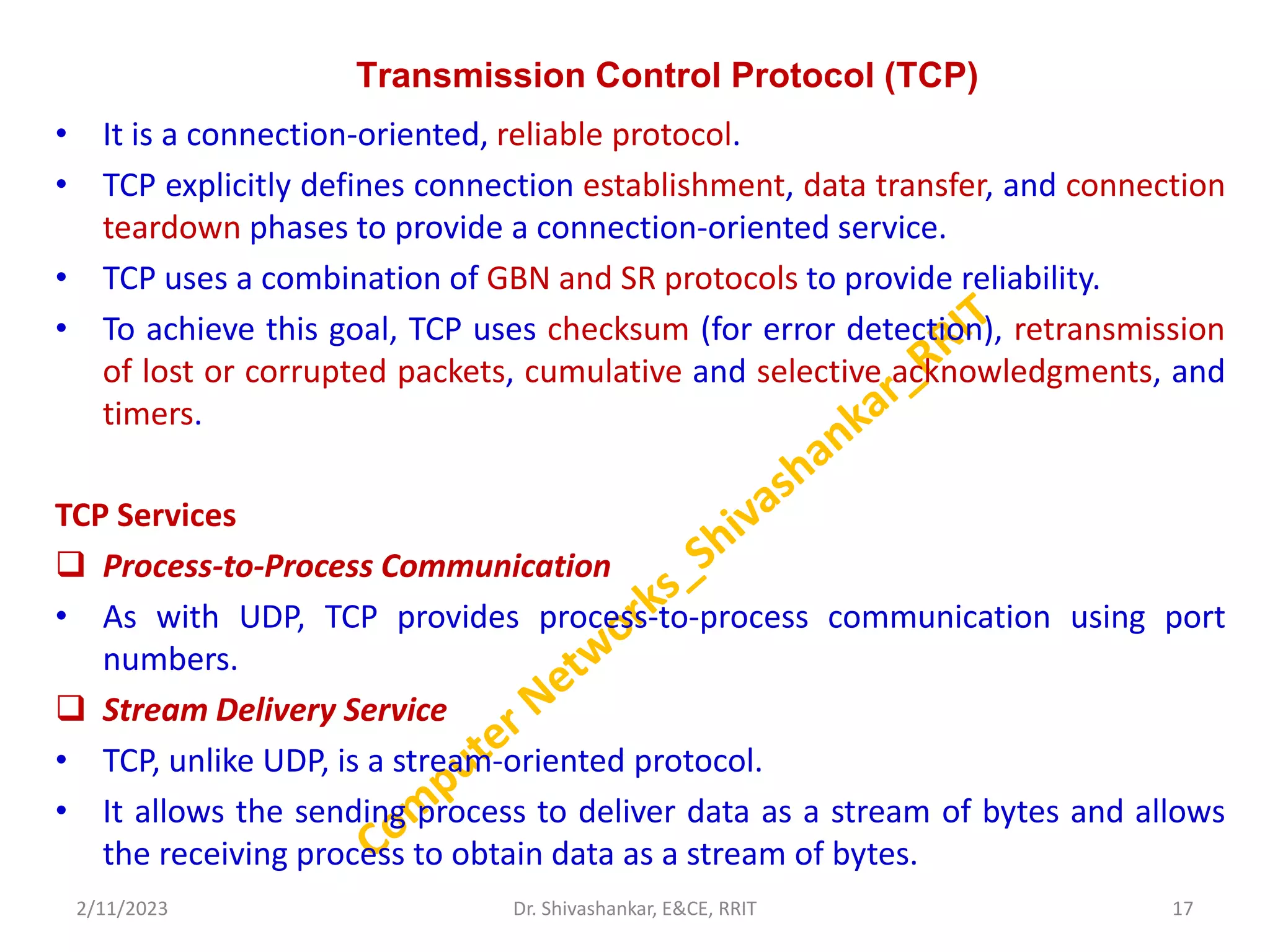 Transmission Control Protocol (TCP)

• It is a connection-oriented, reliable protocol.

• TCP explicitly defines connection establishment, data transfer, and connection teardown phases to provide a connection-oriented service.

• TCP uses a combination of GBN and SR protocols to provide reliability.

• To achieve this goal, TCP uses checksum (for error detection), retransmission of lost or corrupted packets, cumulative and selective acknowledgments, and timers.

TCP Services

❑ Process-to-Process Communication

• As with UDP, TCP provides process-to-process communication using port numbers.

❑ Stream Delivery Service

• TCP, unlike UDP, is a stream-oriented protocol.

• It allows the sending process to deliver data as a stream of bytes and allows the receiving process to obtain data as a stream of bytes.

Computer Networks_Shivashankar_RRIT

2/11/2023 Dr. Shivashankar, E&CE, RRIT 17